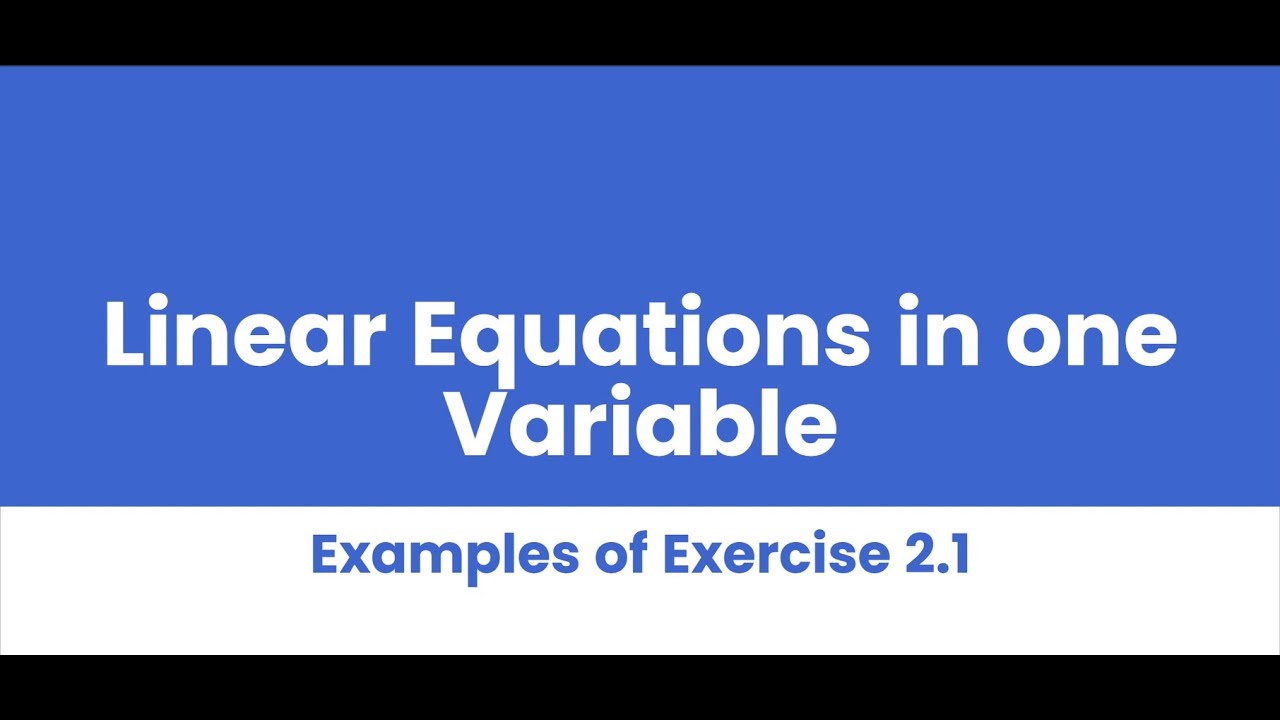 Linear Equations in one Variable

Examples of Exercise 2.1